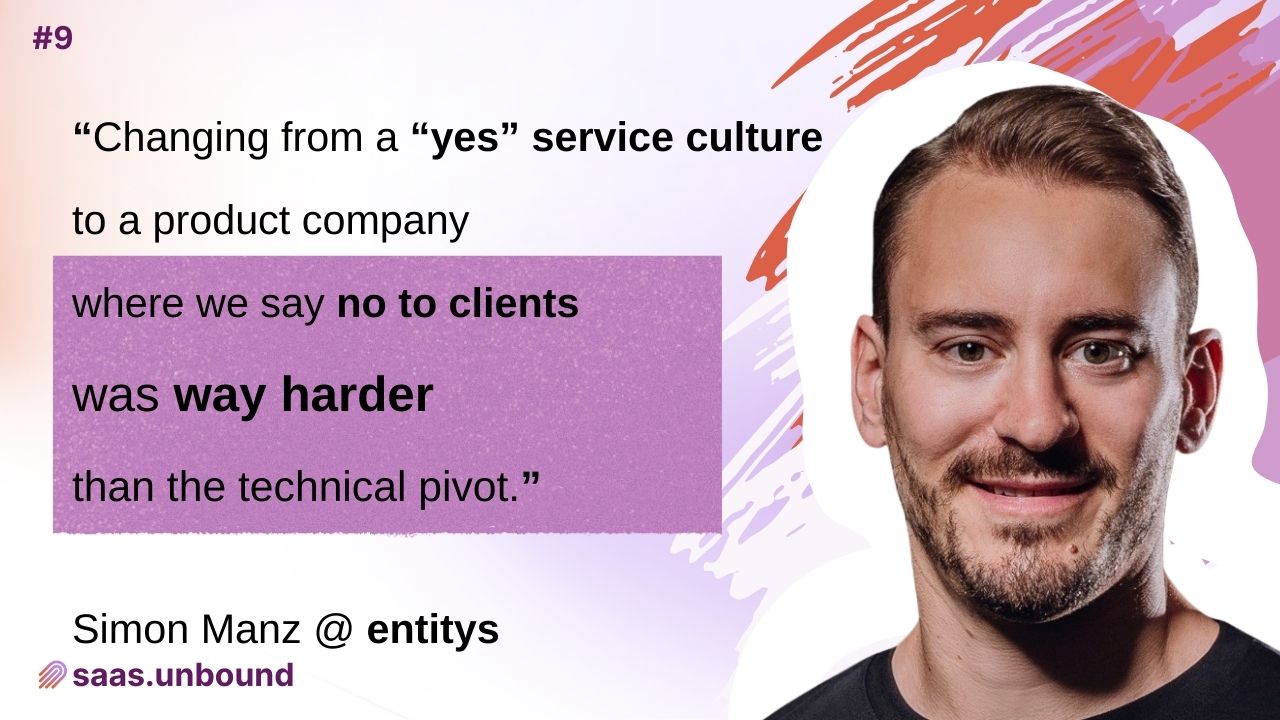 #9

“Changing from a “yes” service culture to a product company where we say no to clients was way harder than the technical pivot.”

Simon Manz @ entitys

saas.unbound